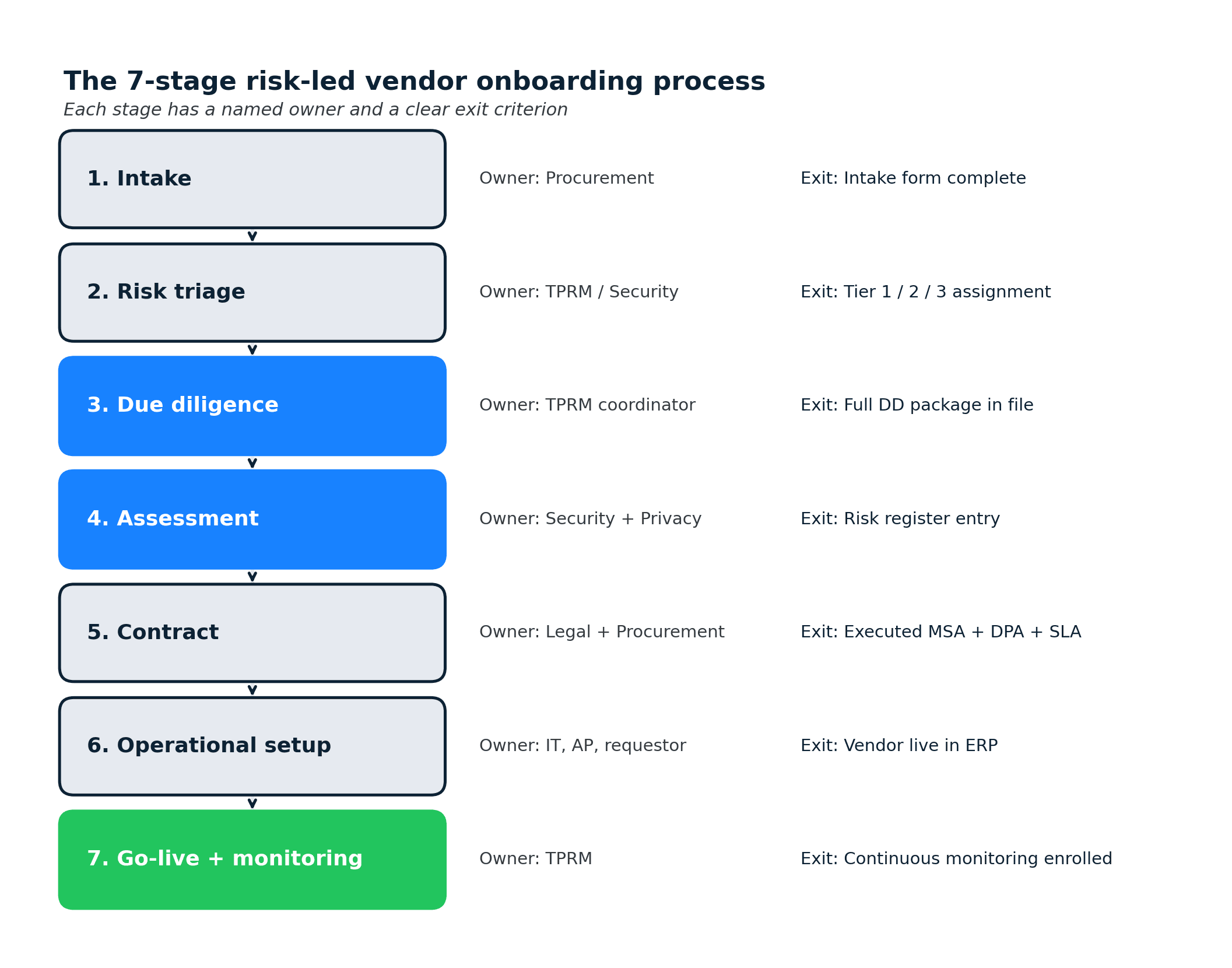 The 7-stage risk-led vendor onboarding process

Each stage has a named owner and a clear exit criterion

1. Intake

Owner: Procurement

Exit: Intake form complete

2. Risk triage

Owner: TPRM / Security

Exit: Tier 1 / 2 / 3 assignment

3. Due diligence

Owner: TPRM coordinator

Exit: Full DD package in file

4. Assessment

Owner: Security + Privacy

Exit: Risk register entry

5. Contract

Owner: Legal + Procurement

Exit: Executed MSA + DPA + SLA

6. Operational setup

Owner: IT, AP, requestor

Exit: Vendor live in ERP

7. Go-live + monitoring

Owner: TPRM

Exit: Continuous monitoring enrolled